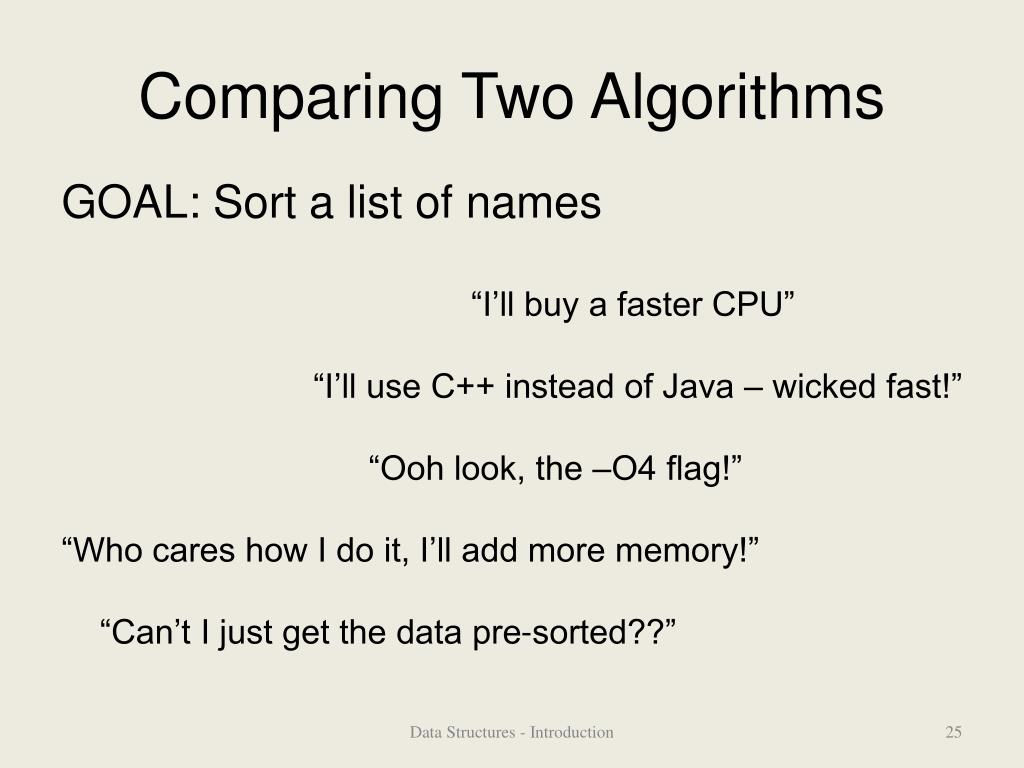 Comparing Two Algorithms

GOAL: Sort a list of names

“I’ll buy a faster CPU”

“I’ll use C++ instead of Java – wicked fast!”

“Ooh look, the –O4 flag!”

“Who cares how I do it, I’ll add more memory!”

“Can’t I just get the data pre-sorted??”

Data Structures - Introduction

25